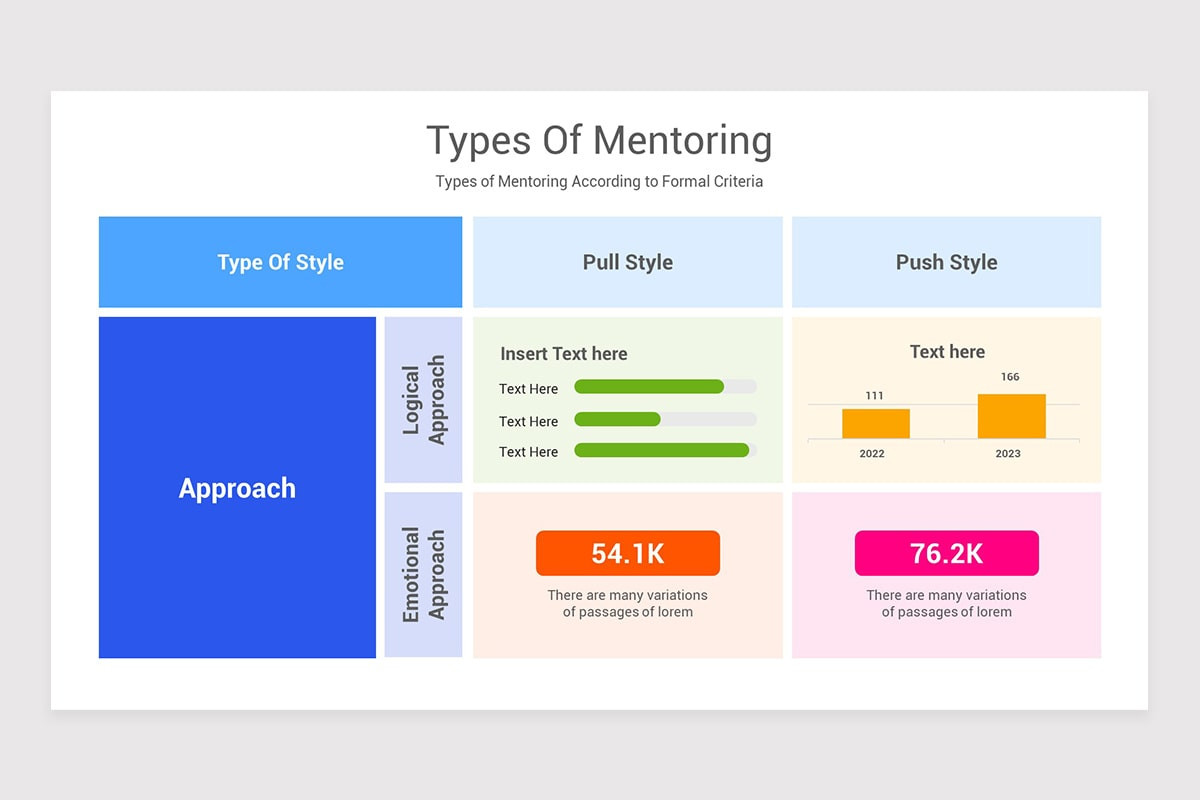 Types Of Mentoring

Types of Mentoring According to Formal Criteria

Type Of Style

Pull Style

Push Style

Approach

Logical Approach

Insert Text here

Text Here

Text Here

Text Here

Text here

111

166

2022

2023

Emotional Approach

54.1K

There are many variations of passages of lorem

76.2K

There are many variations of passages of lorem